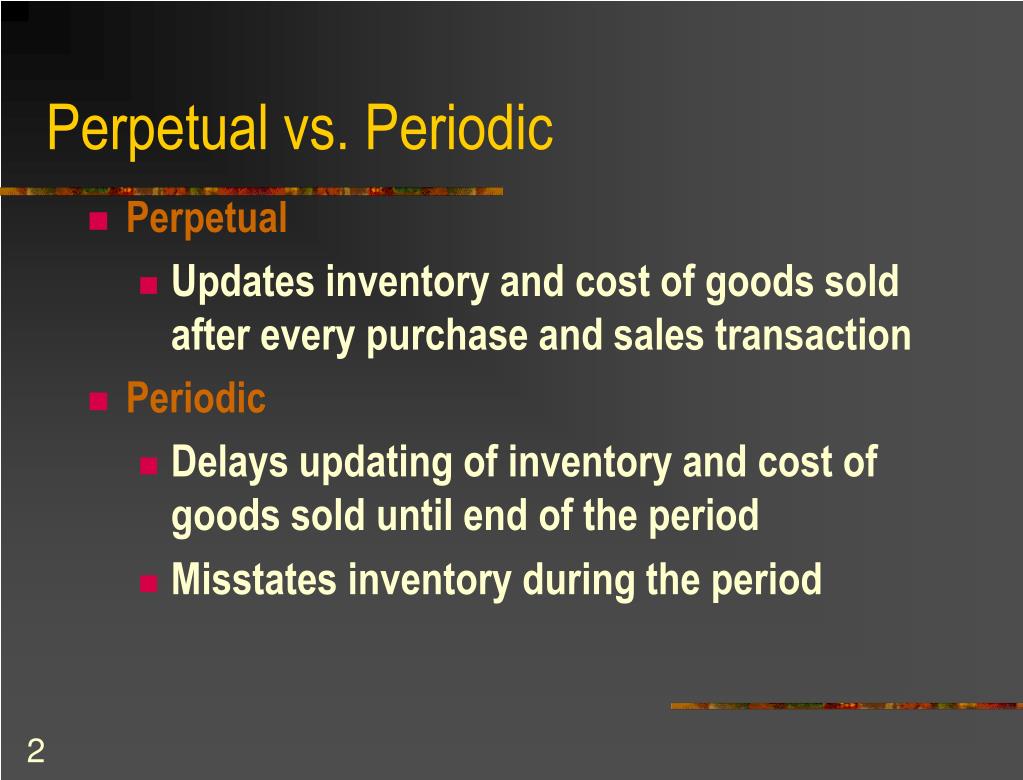 Perpetual vs. Periodic

Perpetual
Updates inventory and cost of goods sold after every purchase and sales transaction

Periodic
Delays updating of inventory and cost of goods sold until end of the period
Misstates inventory during the period

2